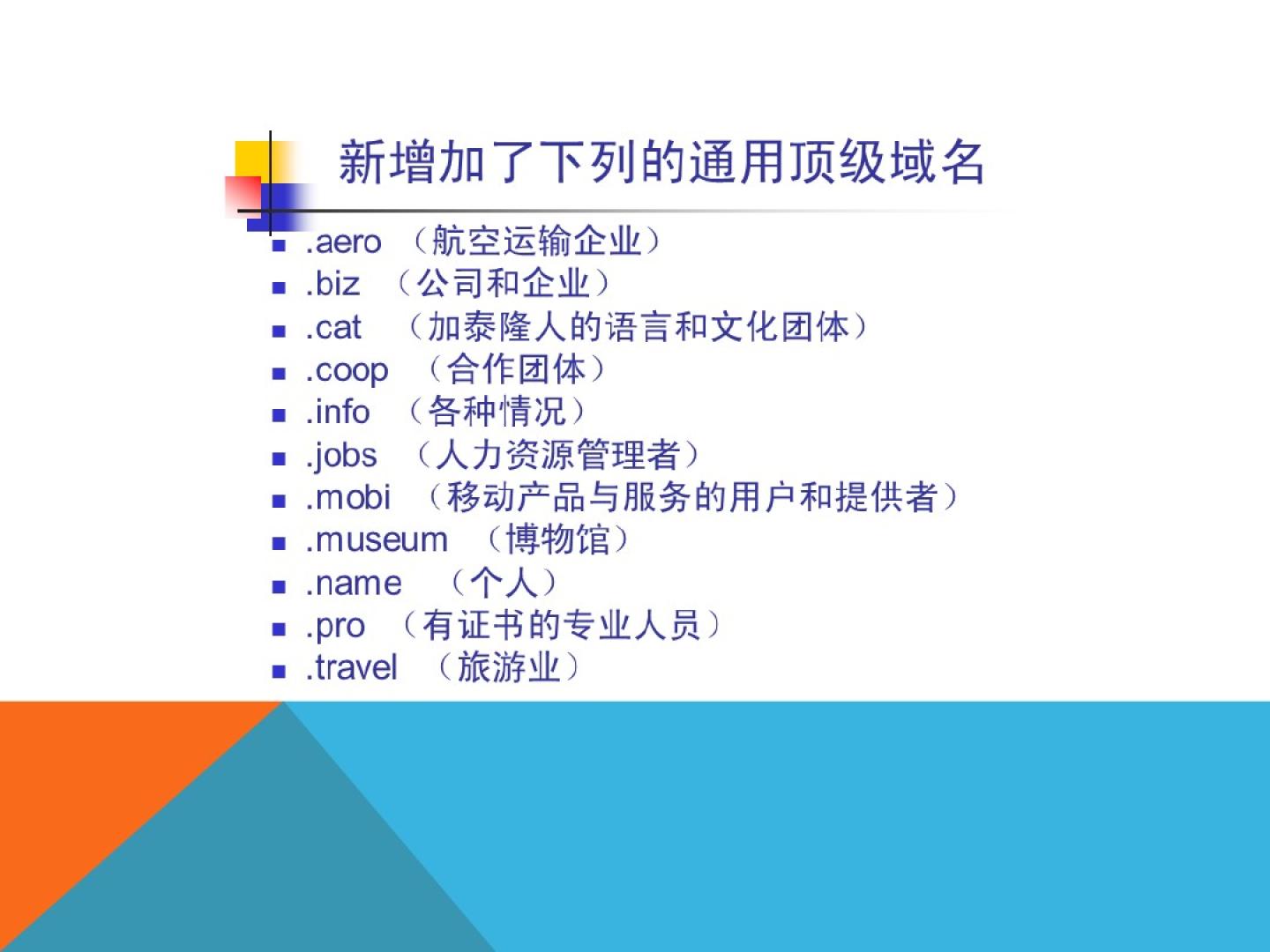 新增加了下列的通用顶级域名

- .aero （航空运输企业）
- .biz （公司和企业）
- .cat （加泰隆人的语言和文化团体）
- .coop （合作团体）
- .info （各种情况）
- .jobs （人力资源管理者）
- .mobi （移动产品与服务的用户和提供者）
- .museum （博物馆）
- .name （个人）
- .pro （有证书的专业人员）
- .travel （旅游业）